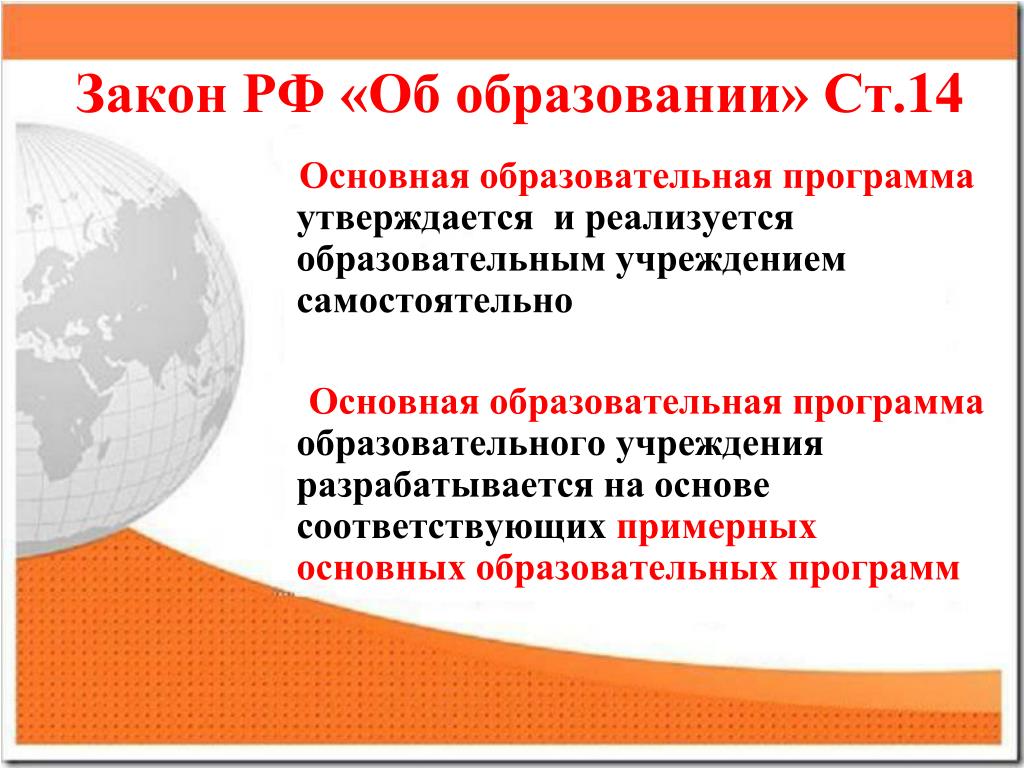 Закон РФ «Об образовании» Ст.14

Основная образовательная программа утверждается и реализуется образовательным учреждением самостоятельно

Основная образовательная программа образовательного учреждения разрабатывается на основе соответствующих примерных основных образовательных программ